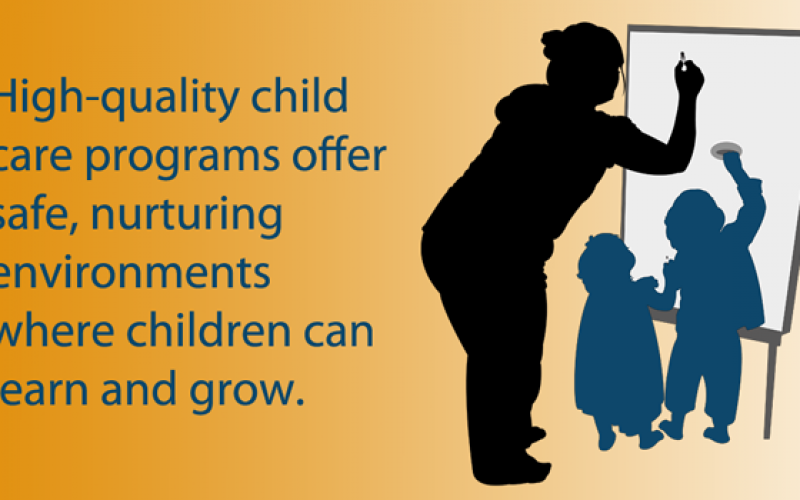 High-quality child care programs offer safe, nurturing environments where children can earn and grow.